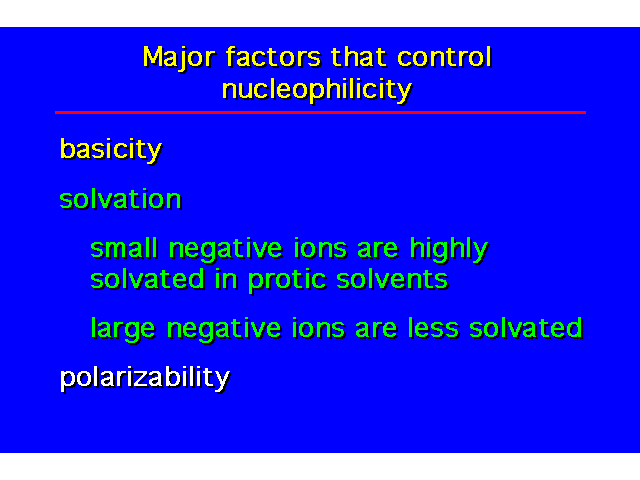 Major factors that control nucleophilicity

basicity

solvation

small negative ions are highly solvated in protic solvents

large negative ions are less solvated

polarizability